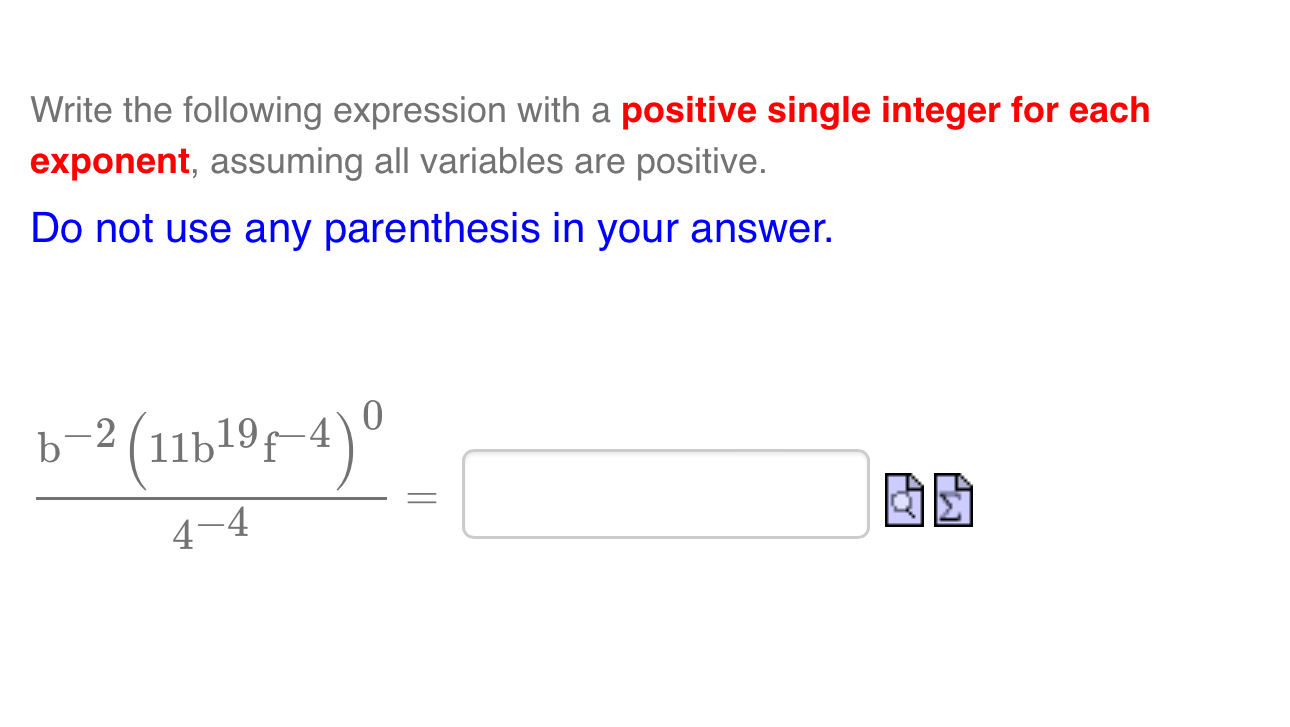 Write the following expression with a positive single integer for each exponent, assuming all variables are positive.

Do not use any parenthesis in your answer.

$\frac{b^{-2}\left(11b^{19}f^{-4}\right)^{0}}{4^{-4}} =$